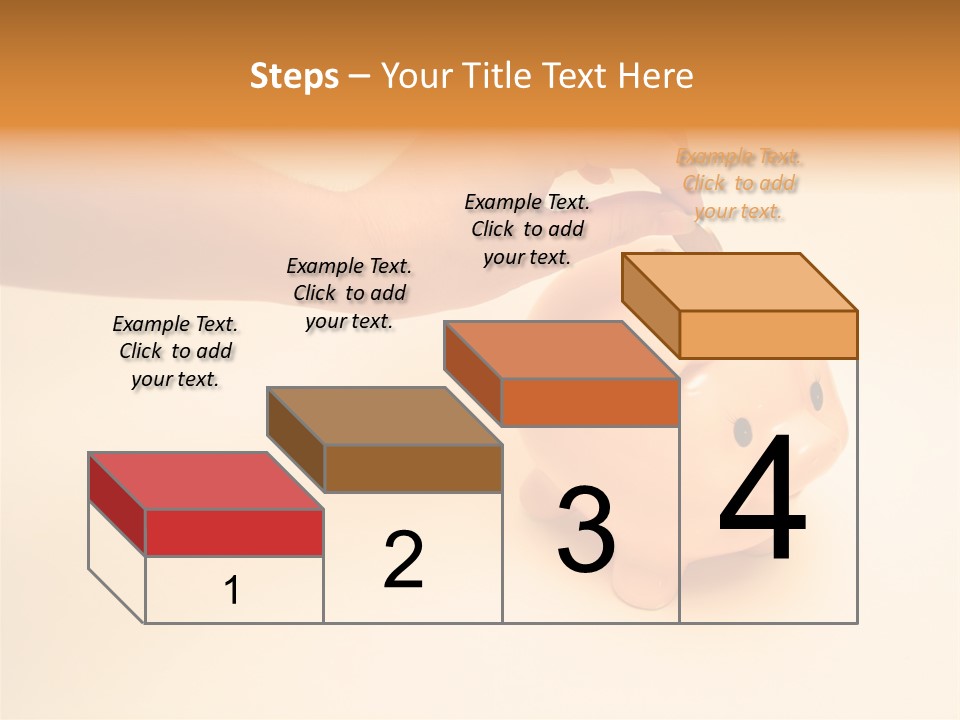 Steps – Your Title Text Here

Example Text. Click to add your text.

Example Text. Click to add your text.

Example Text. Click to add your text.

Example Text. Click to add your text.

1

2

3

4